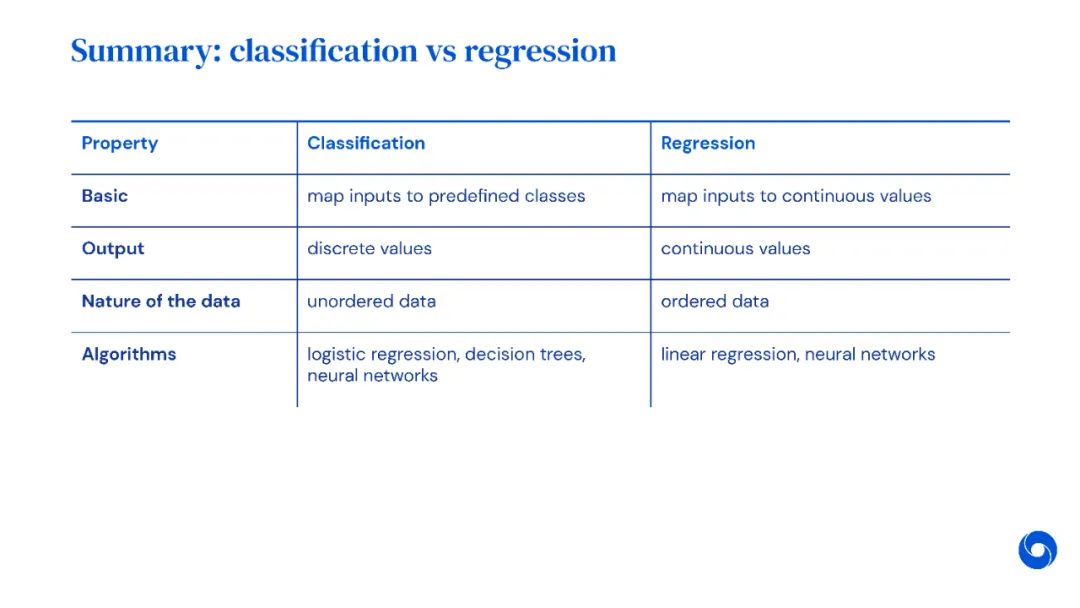 Summary: classification vs regression

| Property | Classification | Regression |
|---|---|---|
| Basic | map inputs to predefined classes | map inputs to continuous values |
| Output | discrete values | continuous values |
| Nature of the data | unordered data | ordered data |
| Algorithms | logistic regression, decision trees, neural networks | linear regression, neural networks |